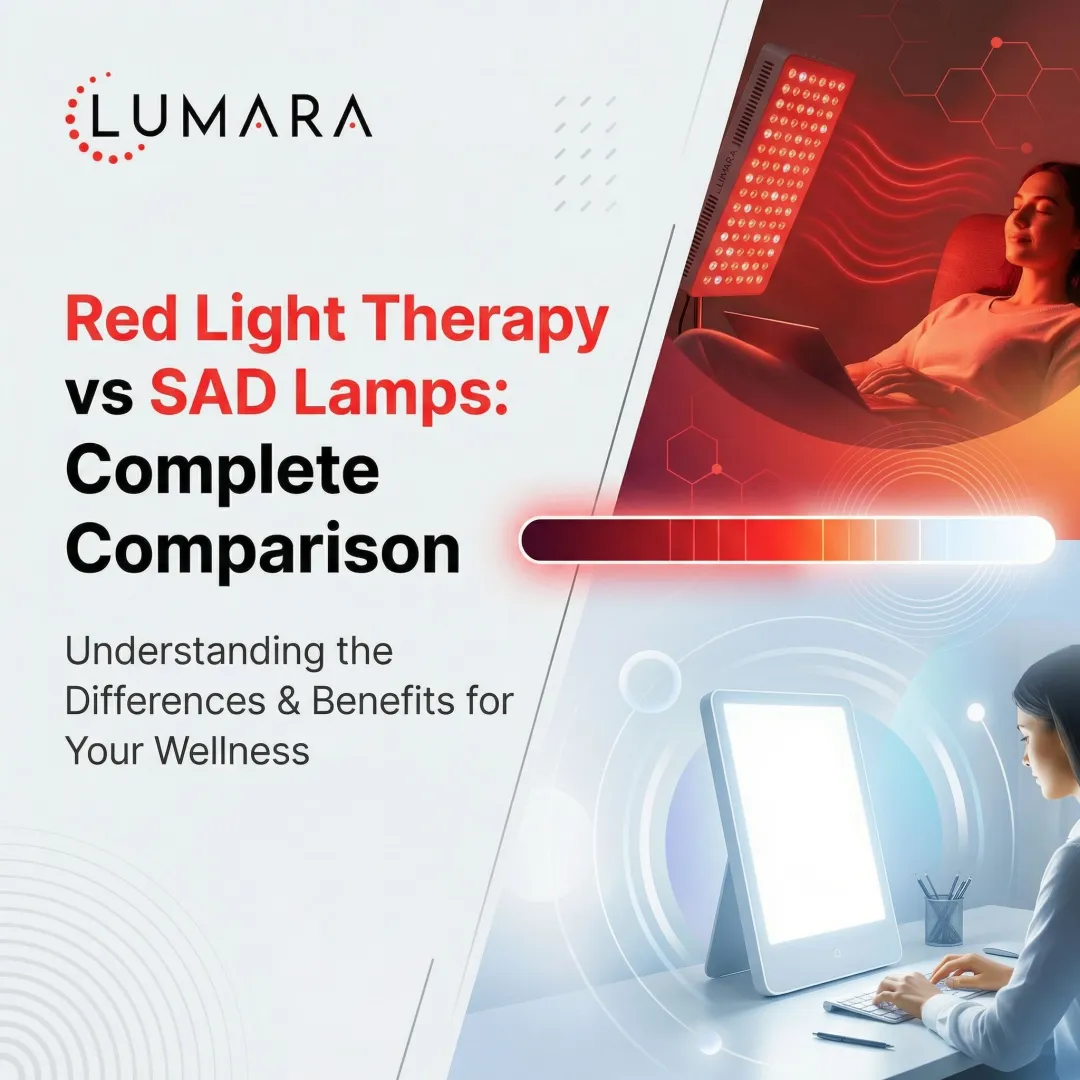 LUMARA

Red Light Therapy vs SAD Lamps: Complete Comparison

Understanding the Differences & Benefits for Your Wellness

LUMARA